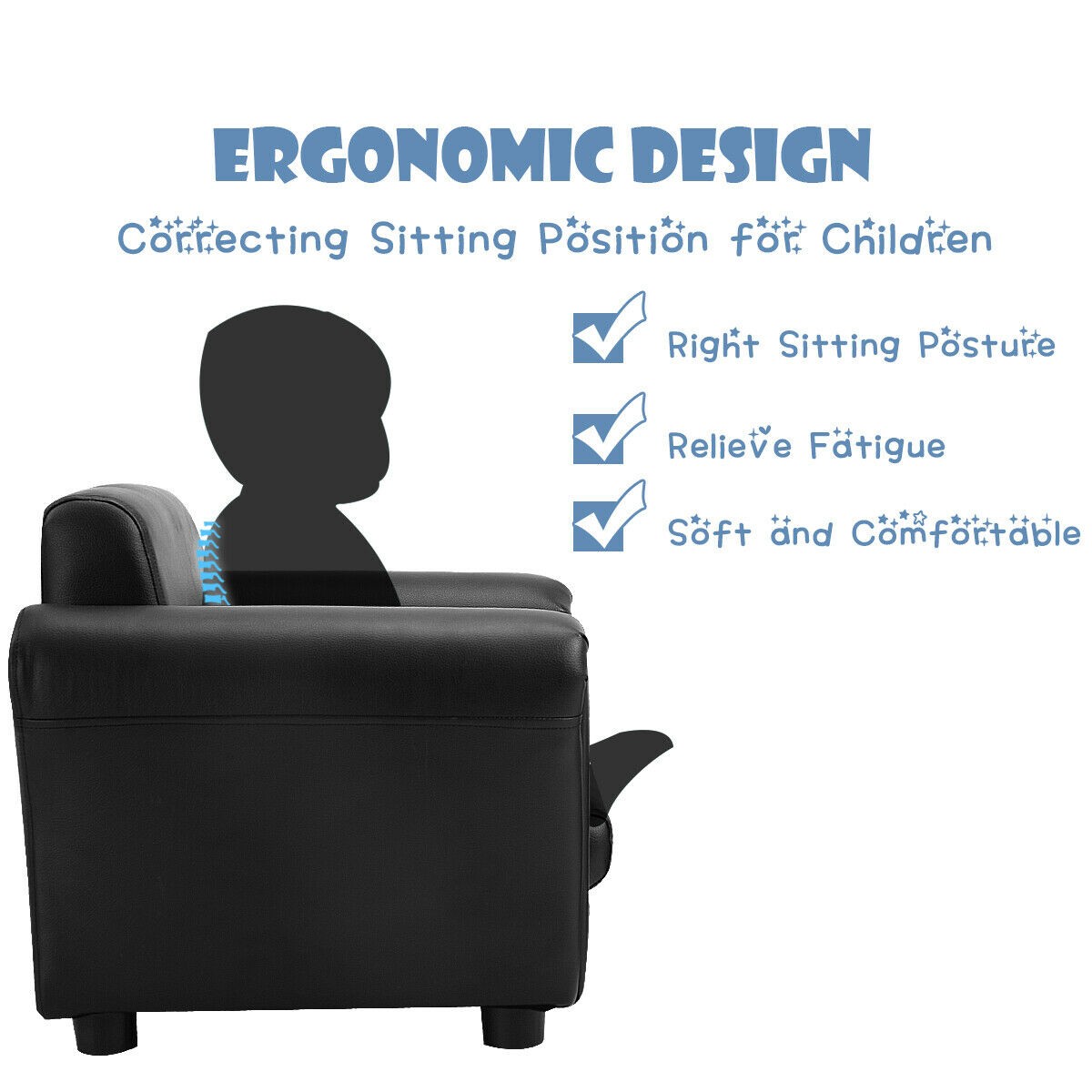 ERGONOMIC DESIGN

Correcting Sitting Position for Children

Right Sitting Posture

Relieve Fatigue

Soft and Comfortable